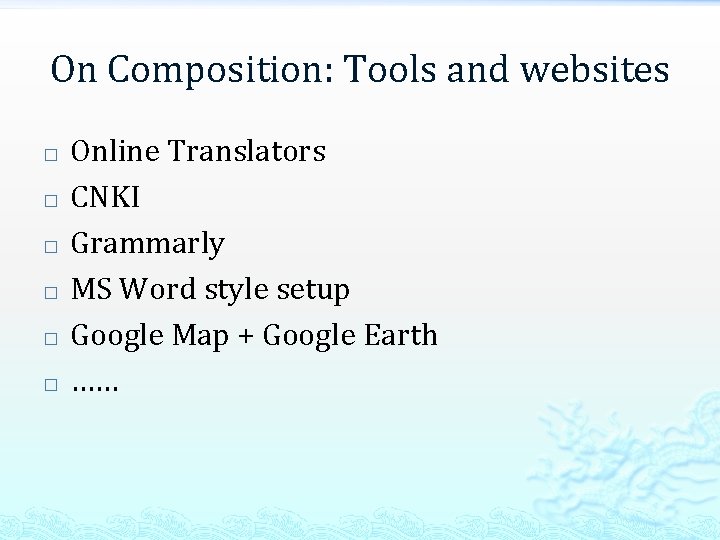 On Composition: Tools and websites

□ Online Translators
□ CNKI
□ Grammarly
□ MS Word style setup
□ Google Map + Google Earth
□ ……